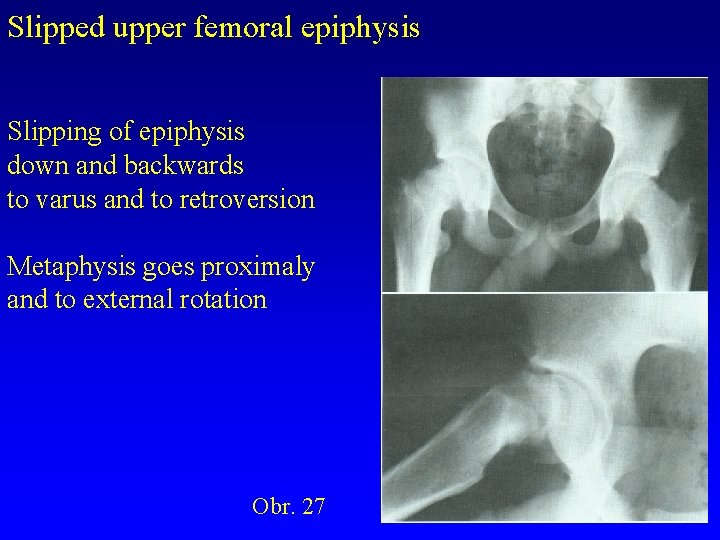 Slipped upper femoral epiphysis

Slipping of epiphysis down and backwards to varus and to retroversion

Metaphysis goes proximaly and to external rotation

Obr. 27